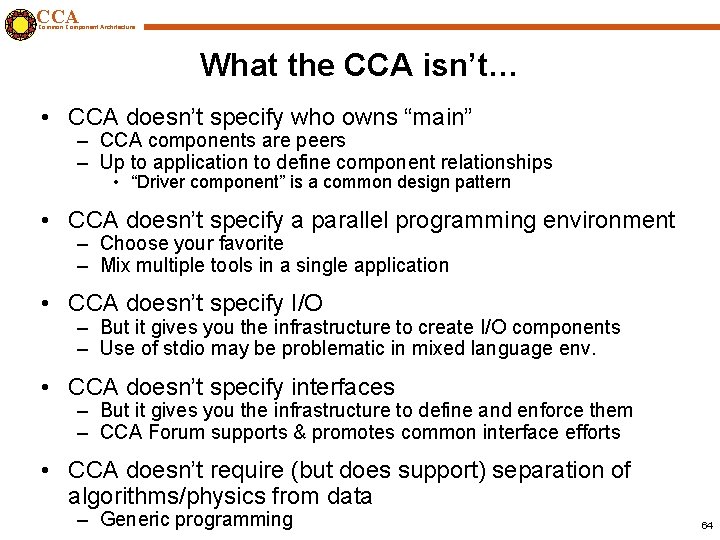 CCA
Common Component Architecture

What the CCA isn't…

• CCA doesn't specify who owns "main"
– CCA components are peers
– Up to application to define component relationships
• "Driver component" is a common design pattern

• CCA doesn't specify a parallel programming environment
– Choose your favorite
– Mix multiple tools in a single application

• CCA doesn't specify I/O
– But it gives you the infrastructure to create I/O components
– Use of stdio may be problematic in mixed language env.

• CCA doesn't specify interfaces
– But it gives you the infrastructure to define and enforce them
– CCA Forum supports & promotes common interface efforts

• CCA doesn't require (but does support) separation of algorithms/physics from data
– Generic programming

64